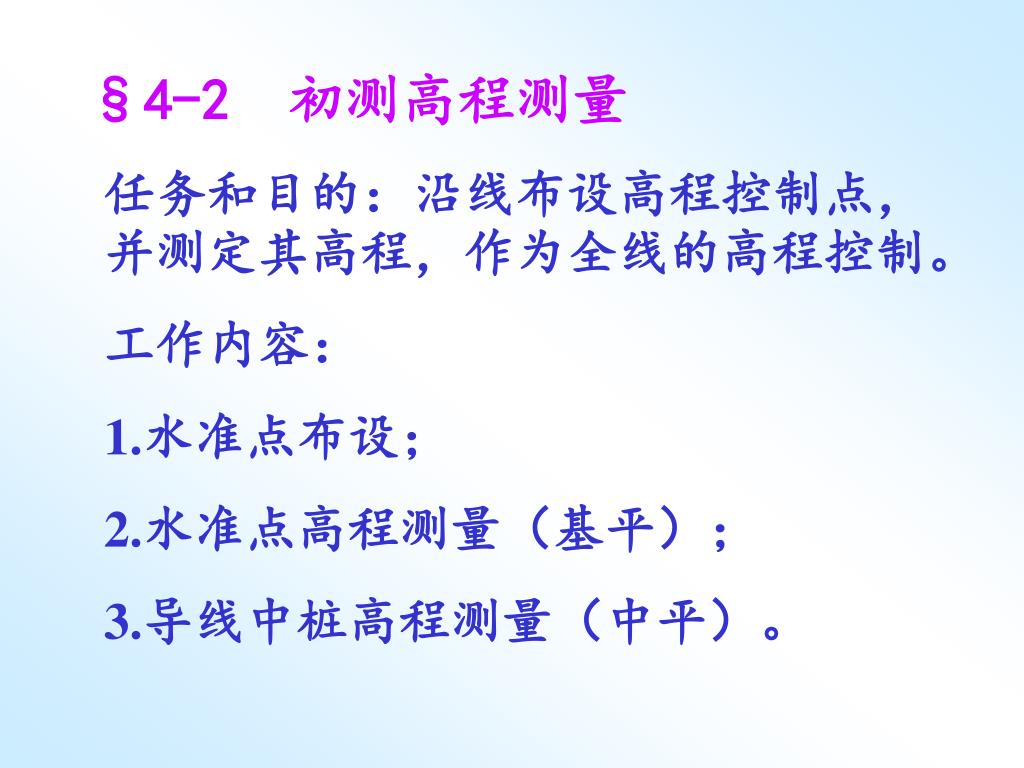 §4-2　初测高程测量

任务和目的：沿线布设高程控制点，并测定其高程，作为全线的高程控制。

工作内容：

1.水准点布设；

2.水准点高程测量（基平）；

3.导线中桩高程测量（中平）。